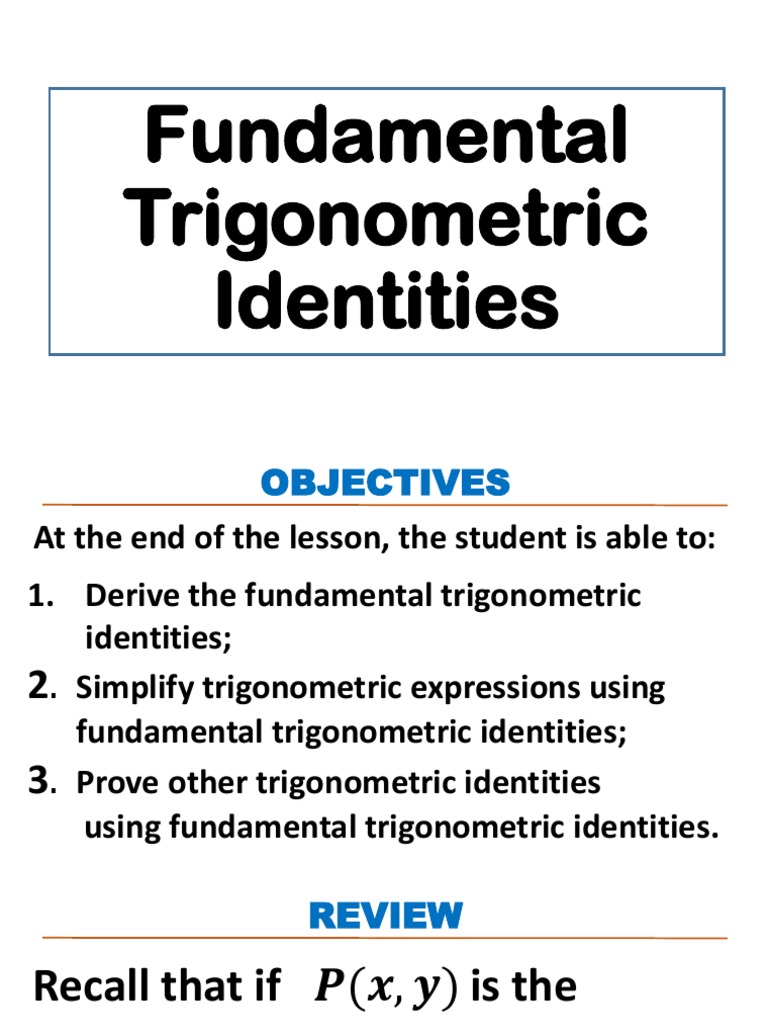 Fundamental Trigonometric Identities

OBJECTIVES

At the end of the lesson, the student is able to:

1. Derive the fundamental trigonometric identities;

2. Simplify trigonometric expressions using fundamental trigonometric identities;

3. Prove other trigonometric identities using fundamental trigonometric identities.

REVIEW

Recall that if $P(x, y)$ is the